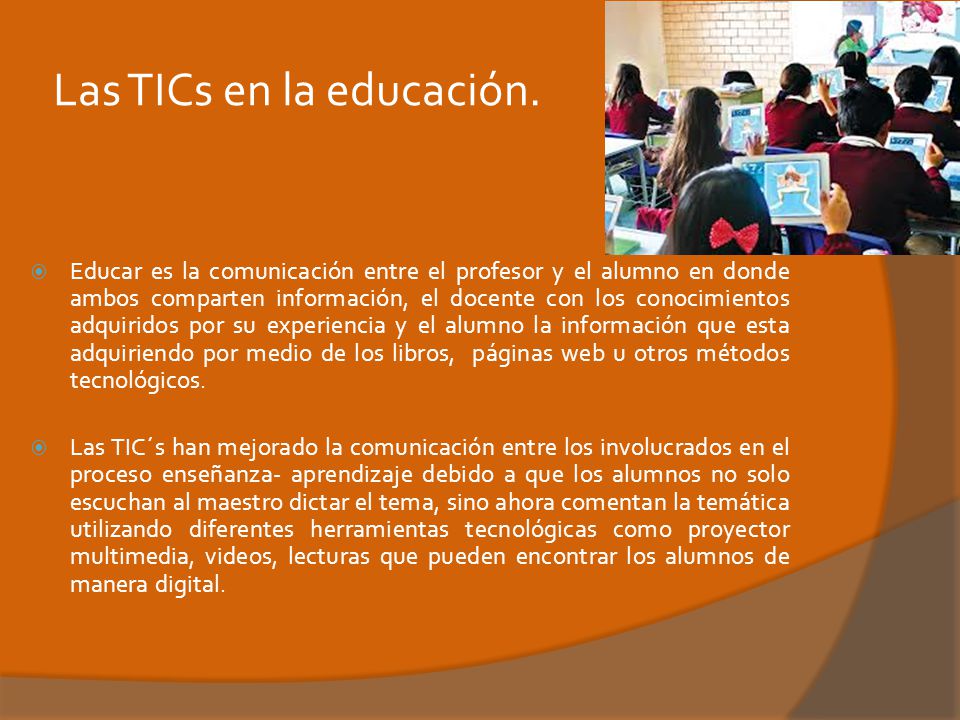 Las TICs en la educación.

Educar es la comunicación entre el profesor y el alumno en donde ambos comparten información, el docente con los conocimientos adquiridos por su experiencia y el alumno la información que esta adquiriendo por medio de los libros,  páginas web u otros métodos tecnológicos.

Las TIC´s han mejorado la comunicación entre los involucrados en el proceso enseñanza- aprendizaje debido a que los alumnos no solo escuchan al maestro dictar el tema, sino ahora comentan la temática utilizando diferentes herramientas tecnológicas como proyector multimedia, videos, lecturas que pueden encontrar los alumnos de manera digital.